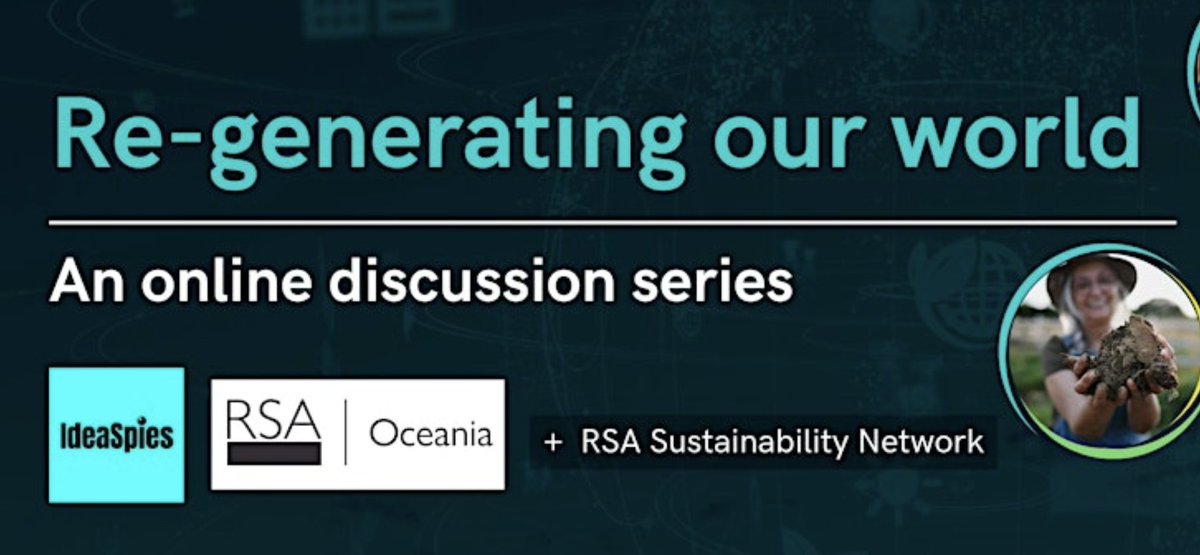 Re-generating our world

An online discussion series

IdeaSpies

RSA | Oceania

+ RSA Sustainability Network